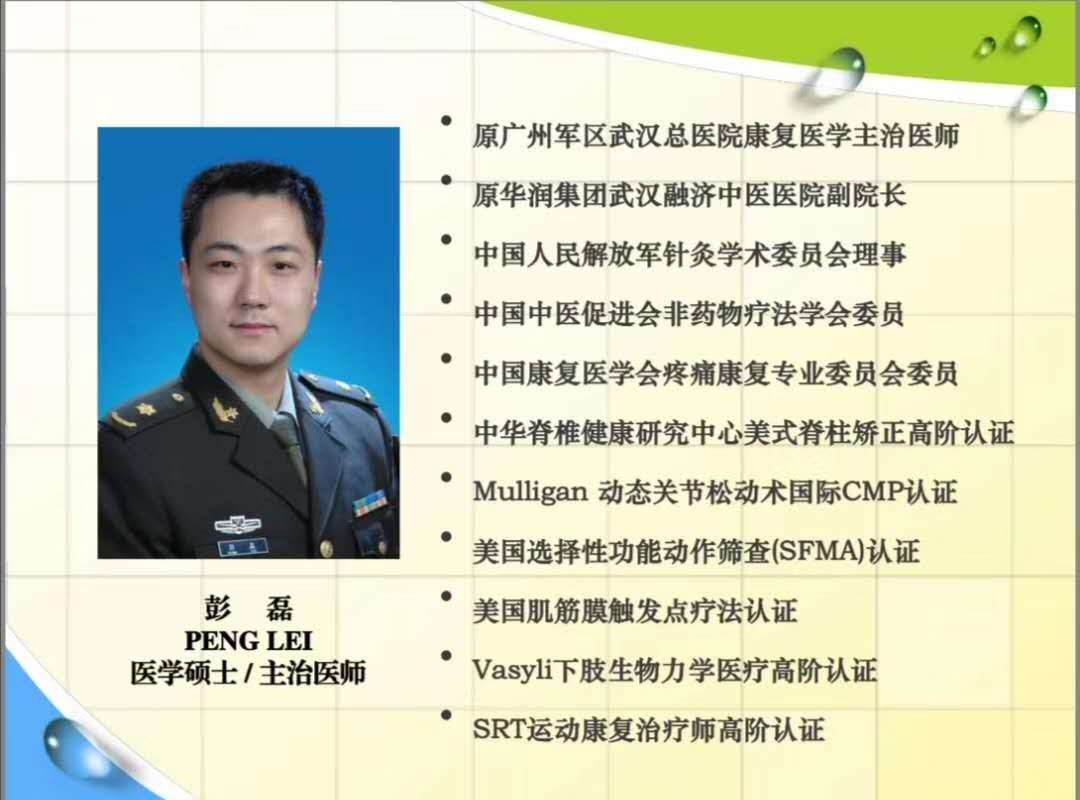 彭　磊
PENG LEI
医学硕士 / 主治医师

• 原广州军区武汉总医院康复医学主治医师
• 原华润集团武汉融济中医医院副院长
• 中国人民解放军针灸学术委员会理事
• 中国中医促进会非药物疗法学会委员
• 中国康复医学会疼痛康复专业委员会委员
• 中华脊椎健康研究中心美式脊柱矫正高阶认证
• Mulligan 动态关节松动术国际CMP认证
• 美国选择性功能动作筛查(SFMA)认证
• 美国肌筋膜触发点疗法认证
• Vasyli下肢生物力学医疗高阶认证
• SRT运动康复治疗师高阶认证